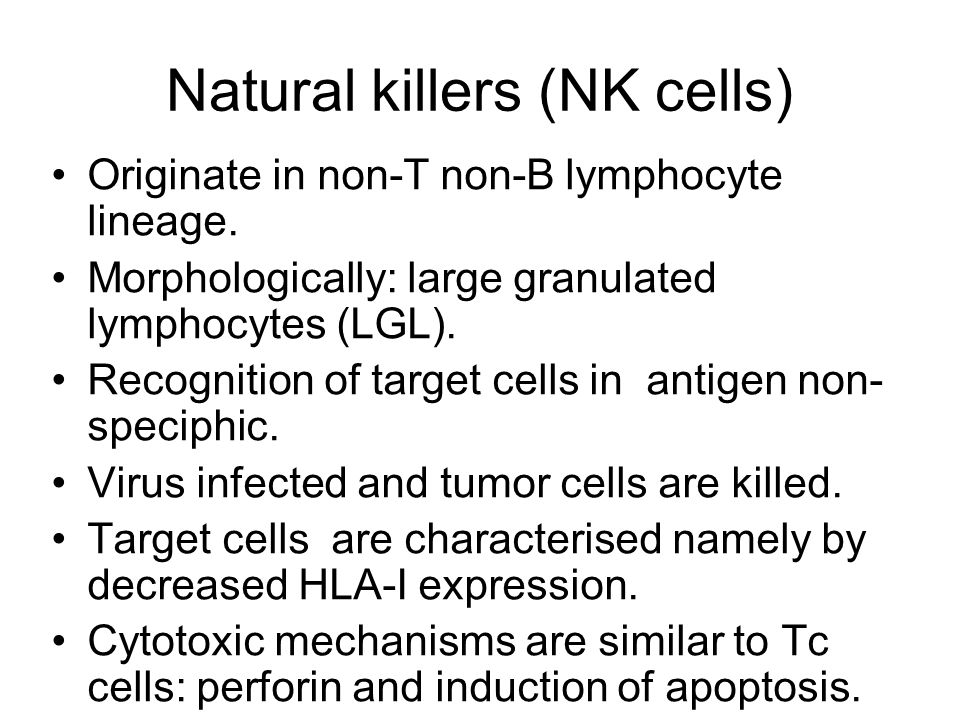 Natural killers (NK cells)

• Originate in non-T non-B lymphocyte lineage.
• Morphologically: large granulated lymphocytes (LGL).
• Recognition of target cells in antigen non-speciphic.
• Virus infected and tumor cells are killed.
• Target cells are characterised namely by decreased HLA-I expression.
• Cytotoxic mechanisms are similar to Tc cells: perforin and induction of apoptosis.